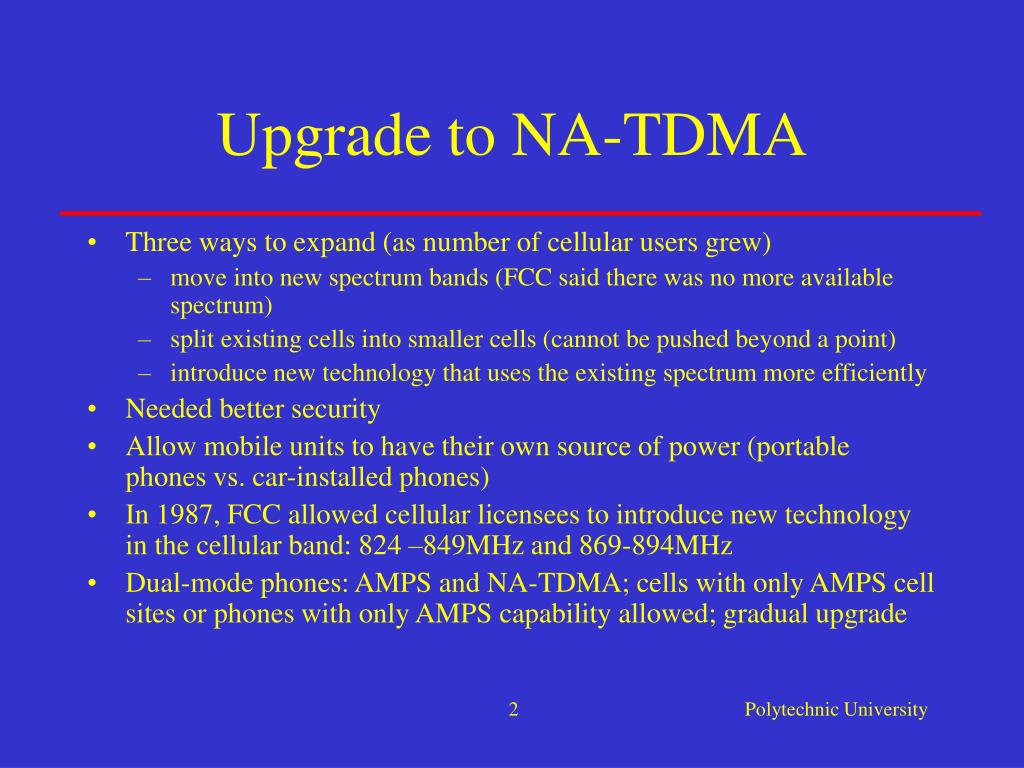 Upgrade to NA-TDMA

• Three ways to expand (as number of cellular users grew)
  – move into new spectrum bands (FCC said there was no more available spectrum)
  – split existing cells into smaller cells (cannot be pushed beyond a point)
  – introduce new technology that uses the existing spectrum more efficiently
• Needed better security
• Allow mobile units to have their own source of power (portable phones vs. car-installed phones)
• In 1987, FCC allowed cellular licensees to introduce new technology in the cellular band: 824 –849MHz and 869-894MHz
• Dual-mode phones: AMPS and NA-TDMA; cells with only AMPS cell sites or phones with only AMPS capability allowed; gradual upgrade

2

Polytechnic University